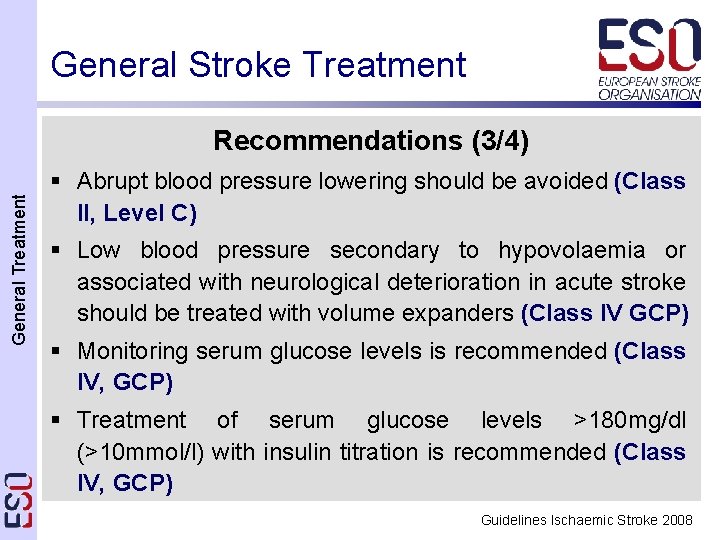 General Stroke Treatment

ESO
EUROPEAN STROKE ORGANISATION

General Treatment

Recommendations (3/4)

▪ Abrupt blood pressure lowering should be avoided (Class II, Level C)

▪ Low blood pressure secondary to hypovolaemia or associated with neurological deterioration in acute stroke should be treated with volume expanders (Class IV GCP)

▪ Monitoring serum glucose levels is recommended (Class IV, GCP)

▪ Treatment of serum glucose levels >180mg/dl (>10mmol/l) with insulin titration is recommended (Class IV, GCP)

ESO

Guidelines Ischaemic Stroke 2008